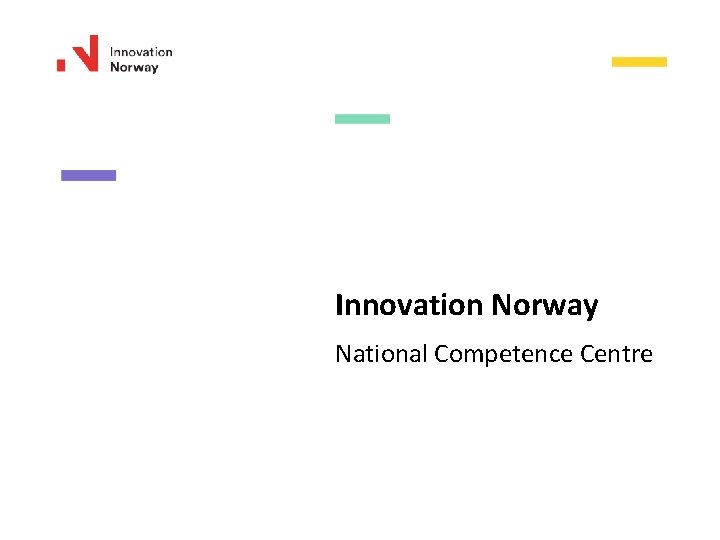 Innovation Norway

Innovation Norway

National Competence Centre